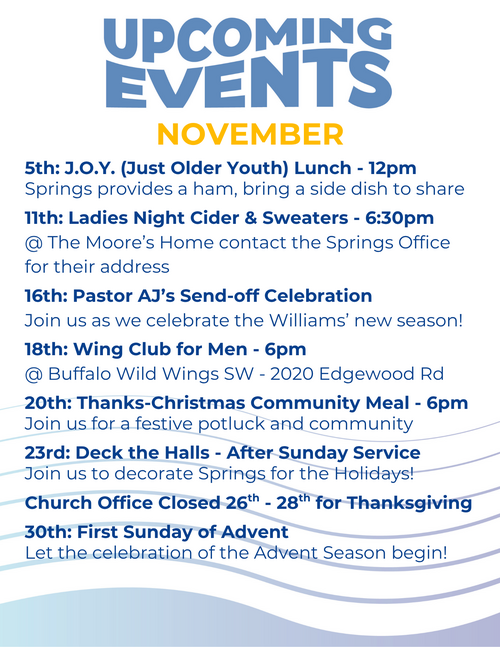 UPCOMING EVENTS

NOVEMBER

5th: J.O.Y. (Just Older Youth) Lunch - 12pm
Springs provides a ham, bring a side dish to share

11th: Ladies Night Cider & Sweaters - 6:30pm
@ The Moore's Home contact the Springs Office for their address

16th: Pastor AJ's Send-off Celebration
Join us as we celebrate the Williams' new season!

18th: Wing Club for Men - 6pm
@ Buffalo Wild Wings SW - 2020 Edgewood Rd

20th: Thanks-Christmas Community Meal - 6pm
Join us for a festive potluck and community

23rd: Deck the Halls - After Sunday Service
Join us to decorate Springs for the Holidays!

Church Office Closed 26$^{th}$ - 28$^{th}$ for Thanksgiving

30th: First Sunday of Advent
Let the celebration of the Advent Season begin!